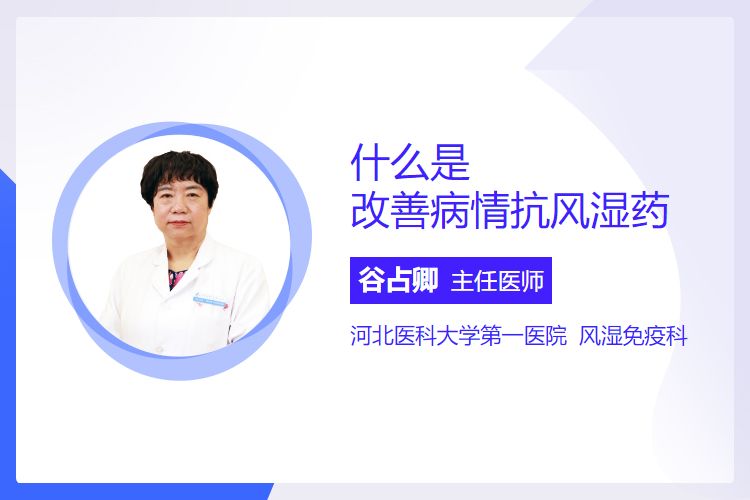 什么是
改善病情抗风湿药

谷占卿 主任医师

河北医科大学第一医院 风湿免疫科